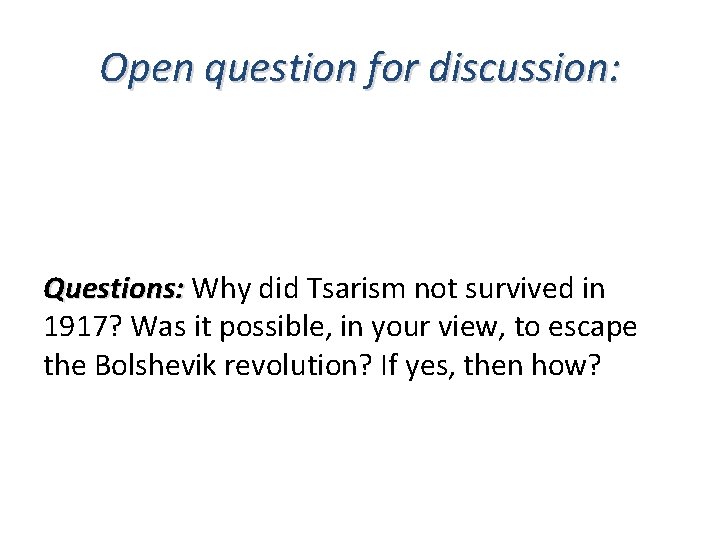 Open question for discussion:

Questions: Why did Tsarism not survived in 1917? Was it possible, in your view, to escape the Bolshevik revolution? If yes, then how?